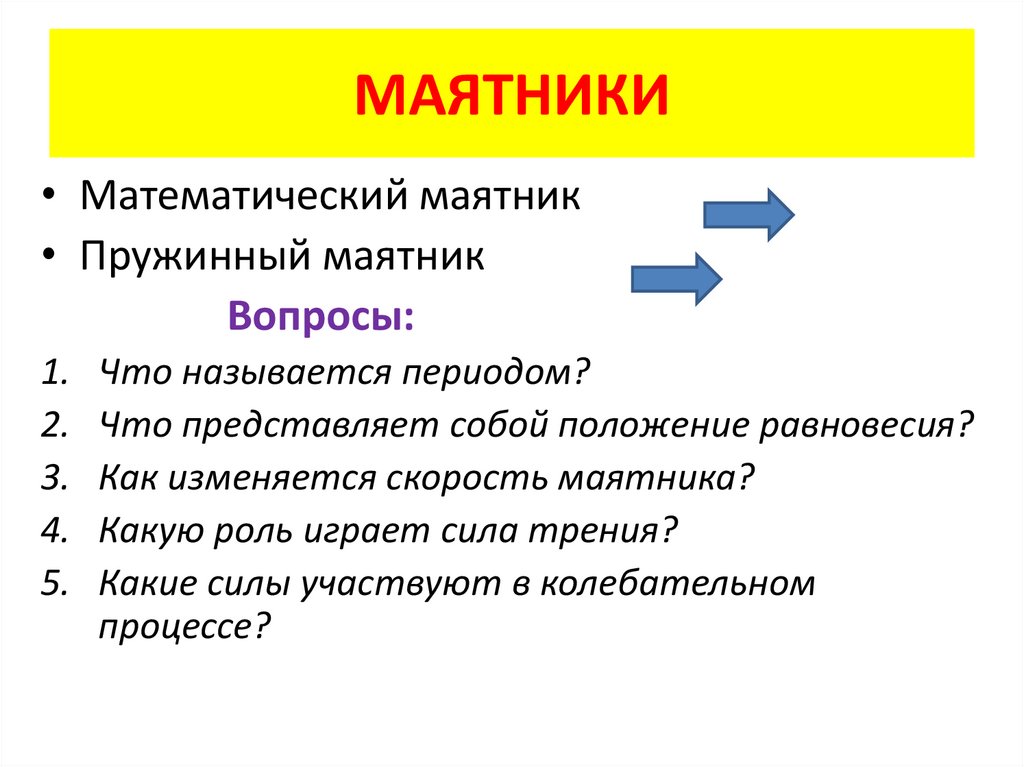 МАЯТНИКИ

• Математический маятник
• Пружинный маятник

Вопросы:

1. Что называется периодом?
2. Что представляет собой положение равновесия?
3. Как изменяется скорость маятника?
4. Какую роль играет сила трения?
5. Какие силы участвуют в колебательном процессе?